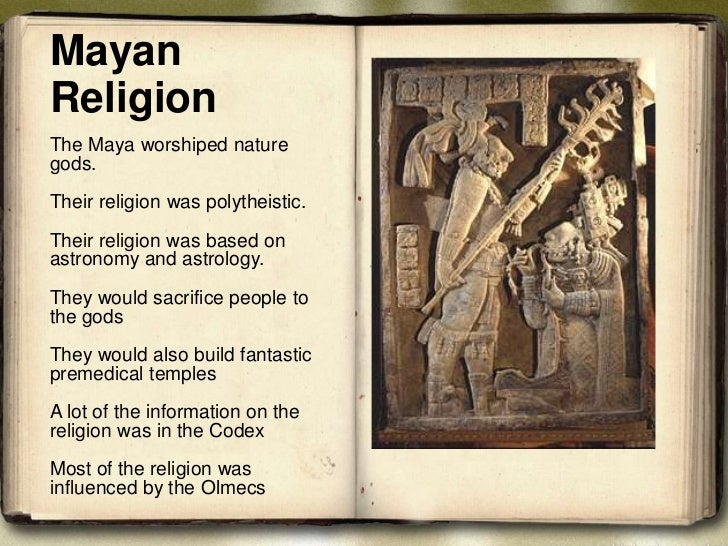 Mayan Religion

The Maya worshiped nature gods.

Their religion was polytheistic.

Their religion was based on astronomy and astrology.

They would sacrifice people to the gods

They would also build fantastic premedical temples

A lot of the information on the religion was in the Codex

Most of the religion was influenced by the Olmecs